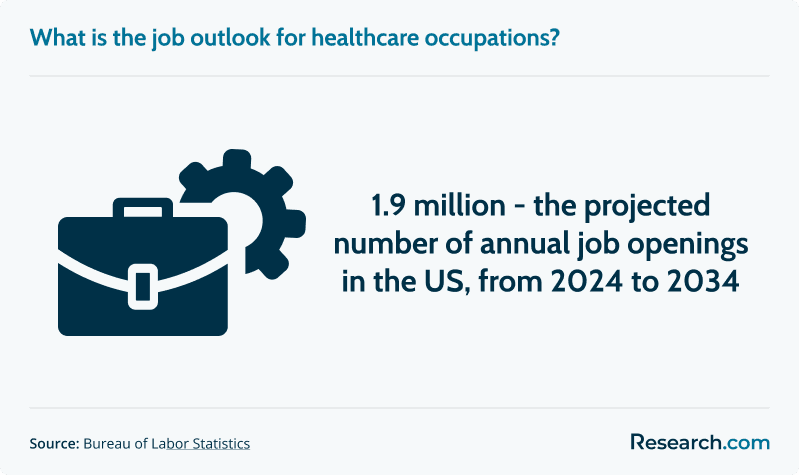 What is the job outlook for healthcare occupations?

1.9 million - the projected number of annual job openings in the US, from 2024 to 2034

Source: Bureau of Labor Statistics

Research.com